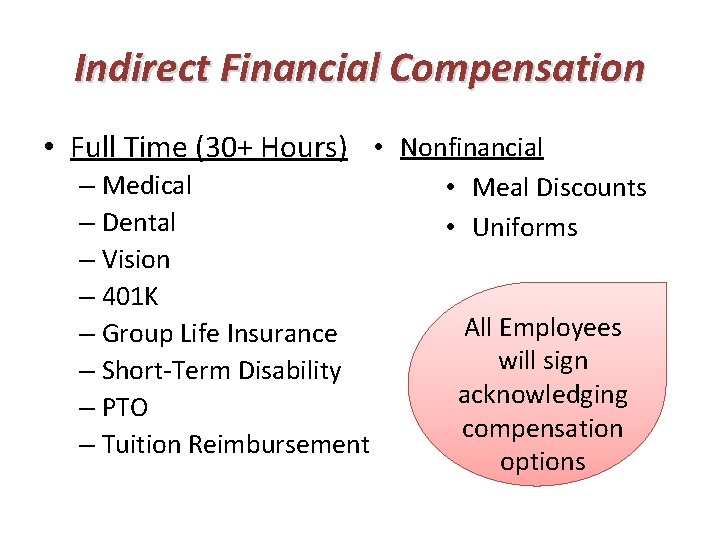 Indirect Financial Compensation

• Full Time (30+ Hours)
– Medical
– Dental
– Vision
– 401K
– Group Life Insurance
– Short-Term Disability
– PTO
– Tuition Reimbursement

• Nonfinancial
• Meal Discounts
• Uniforms

All Employees will sign acknowledging compensation options